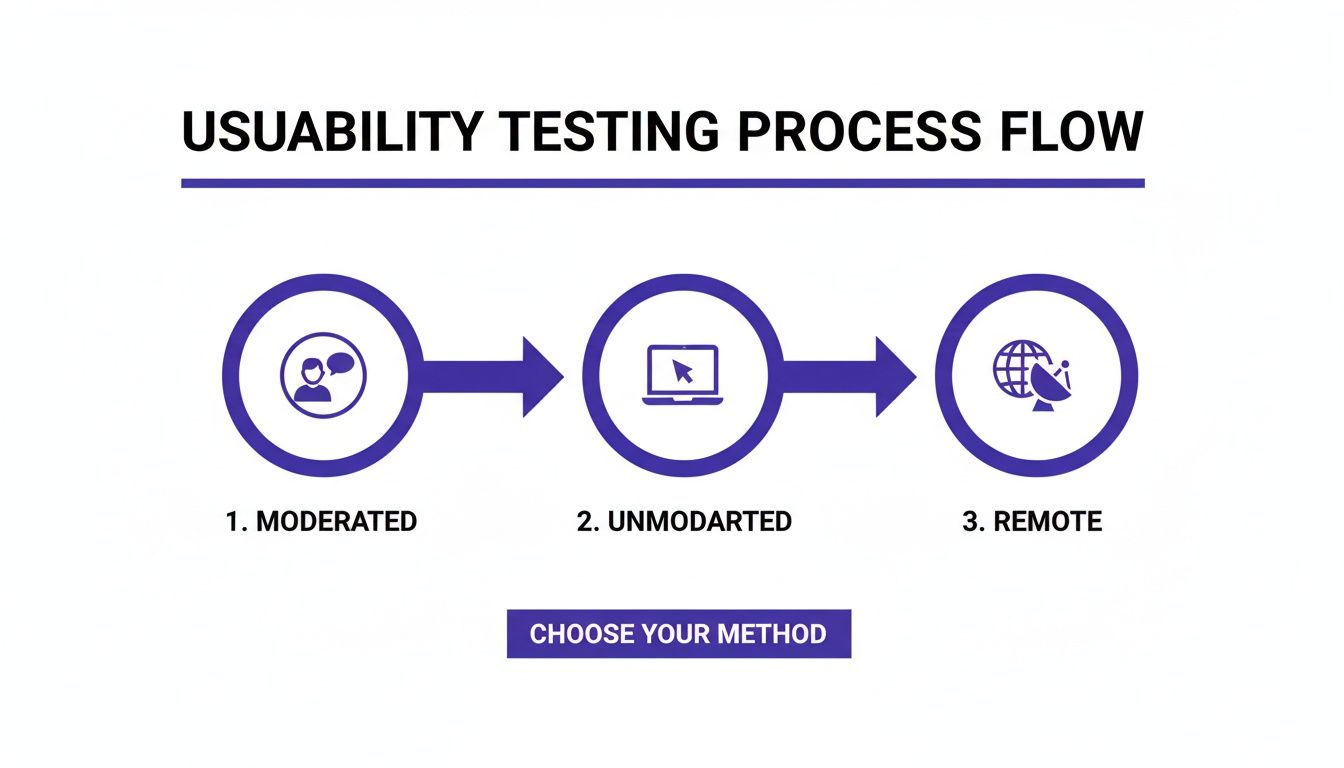 USUABILITY TESTING PROCESS FLOW

1. MODERATED

2. UNMODARTED

3. REMOTE

CHOOSE YOUR METHOD